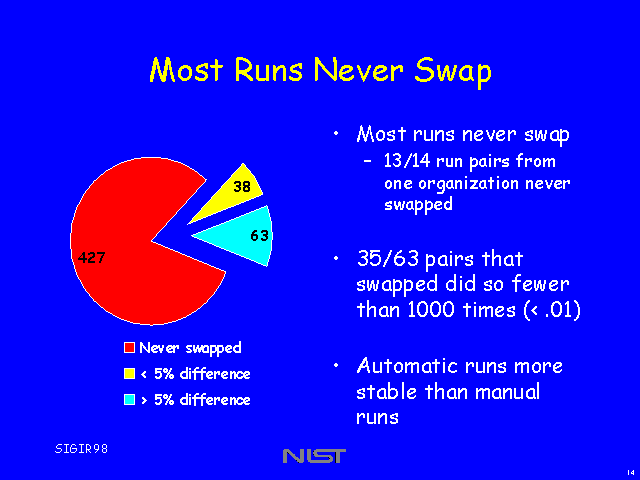 Most Runs Never Swap

38

63

427

Never swapped
< 5% difference
> 5% difference

• Most runs never swap
– 13/14 run pairs from one organization never swapped

• 35/63 pairs that swapped did so fewer than 1000 times (< .01)

• Automatic runs more stable than manual runs

SIGIR98

NIST

14